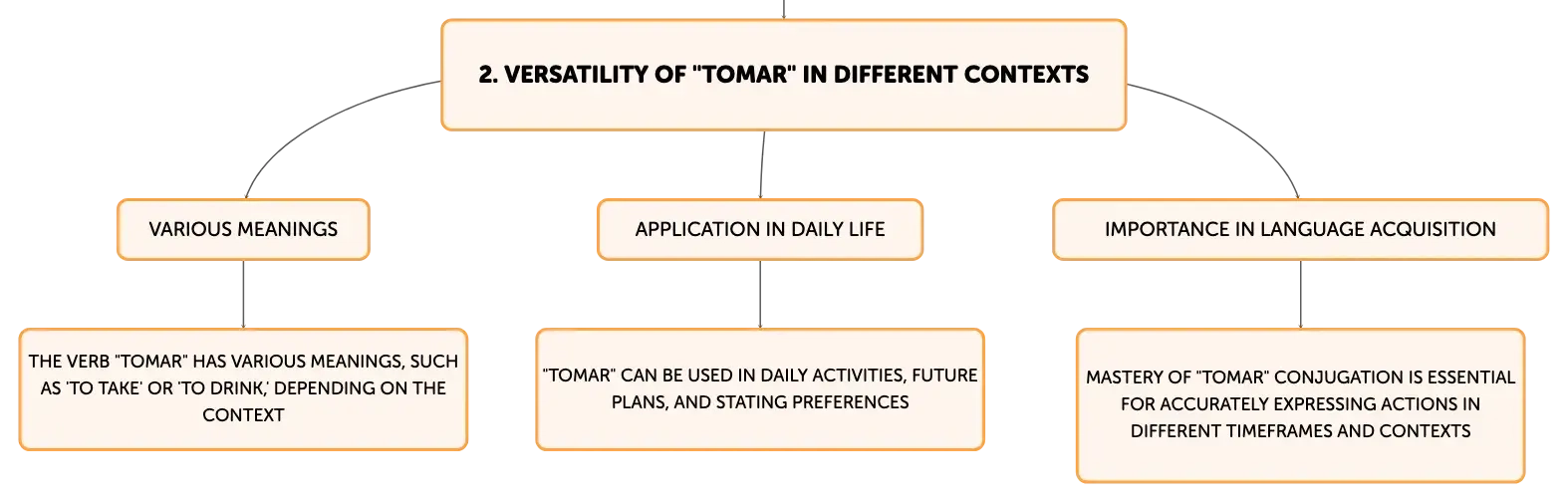 2. VERSATILITY OF "TOMAR" IN DIFFERENT CONTEXTS

VARIOUS MEANINGS

THE VERB "TOMAR" HAS VARIOUS MEANINGS, SUCH AS 'TO TAKE' OR 'TO DRINK,' DEPENDING ON THE CONTEXT

APPLICATION IN DAILY LIFE

"TOMAR" CAN BE USED IN DAILY ACTIVITIES, FUTURE PLANS, AND STATING PREFERENCES

IMPORTANCE IN LANGUAGE ACQUISITION

MASTERY OF "TOMAR" CONJUGATION IS ESSENTIAL FOR ACCURATELY EXPRESSING ACTIONS IN DIFFERENT TIMEFRAMES AND CONTEXTS